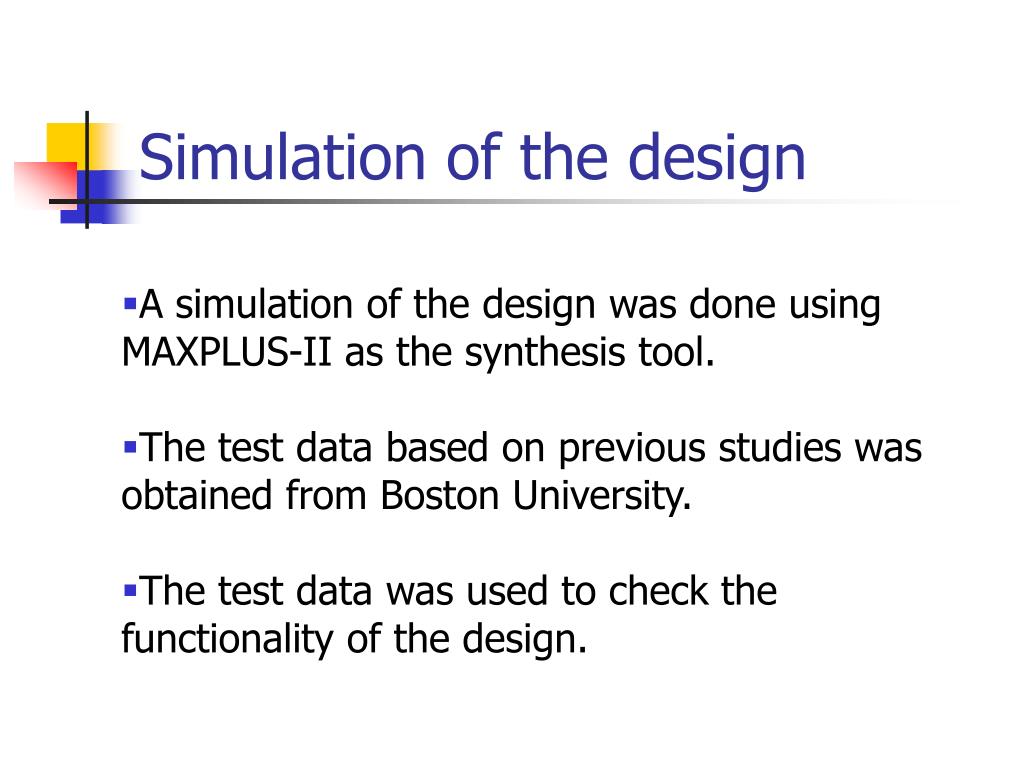 Simulation of the design

▪A simulation of the design was done using MAXPLUS-II as the synthesis tool.

▪The test data based on previous studies was obtained from Boston University.

▪The test data was used to check the functionality of the design.